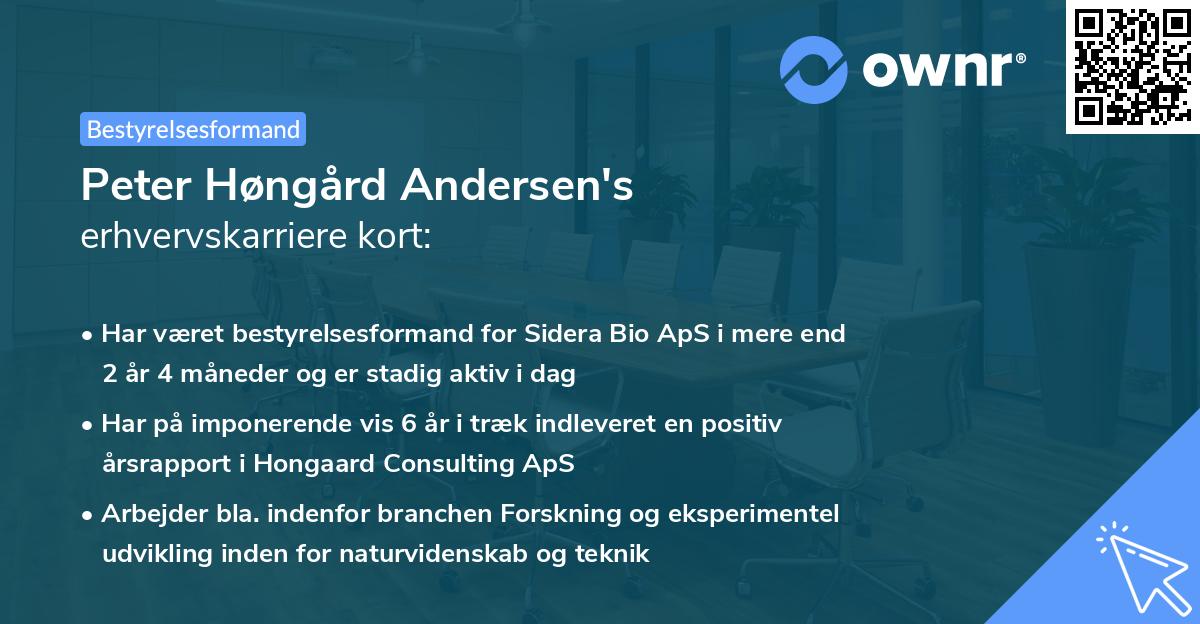 ownr®

Bestyrelsesformand

Peter Høngård Andersen's
erhvervskarriere kort:

• Har været bestyrelsesformand for Sidera Bio ApS i mere end 2 år 4 måneder og er stadig aktiv i dag

• Har på imponerende vis 6 år i træk indleveret en positiv årsrapport i Hongaard Consulting ApS

• Arbejder bla. indenfor branchen Forskning og eksperimentel udvikling inden for naturvidenskab og teknik